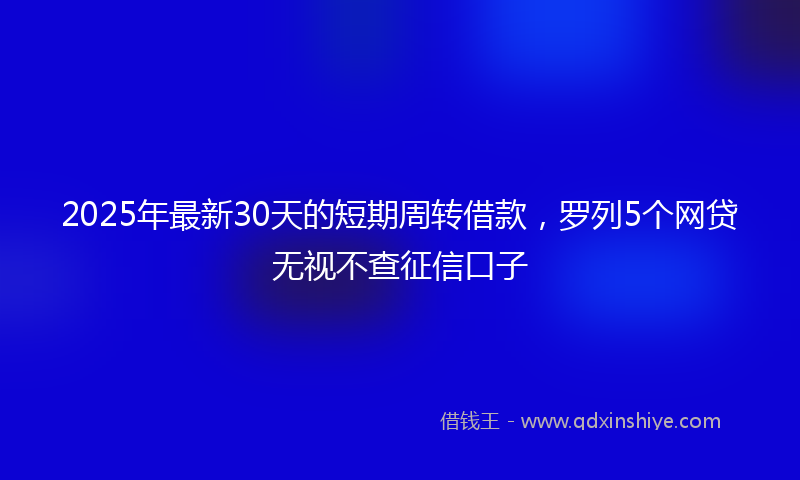 2025年最新30天的短期周转借款，罗列5个网贷无视不查征信口子

借钱王 - www.qdxinshiye.com